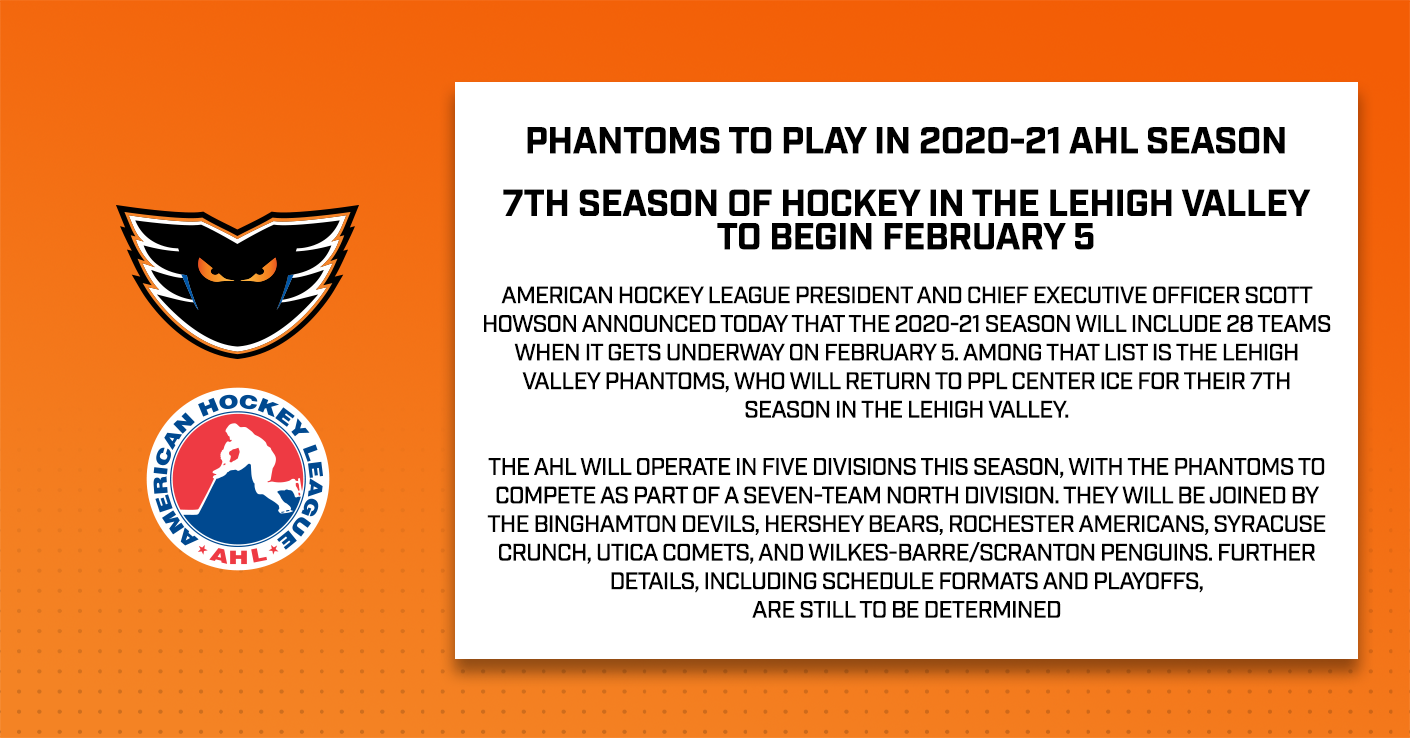 AMERICAN HOCKEY LEAGUE
AHL

PHANTOMS TO PLAY IN 2020-21 AHL SEASON

7TH SEASON OF HOCKEY IN THE LEHIGH VALLEY TO BEGIN FEBRUARY 5

AMERICAN HOCKEY LEAGUE PRESIDENT AND CHIEF EXECUTIVE OFFICER SCOTT HOWSON ANNOUNCED TODAY THAT THE 2020-21 SEASON WILL INCLUDE 28 TEAMS WHEN IT GETS UNDERWAY ON FEBRUARY 5. AMONG THAT LIST IS THE LEHIGH VALLEY PHANTOMS, WHO WILL RETURN TO PPL CENTER ICE FOR THEIR 7TH SEASON IN THE LEHIGH VALLEY.

THE AHL WILL OPERATE IN FIVE DIVISIONS THIS SEASON, WITH THE PHANTOMS TO COMPETE AS PART OF A SEVEN-TEAM NORTH DIVISION. THEY WILL BE JOINED BY THE BINGHAMTON DEVILS, HERSHEY BEARS, ROCHESTER AMERICANS, SYRACUSE CRUNCH, UTICA COMETS, AND WILKES-BARRE/SCRANTON PENGUINS. FURTHER DETAILS, INCLUDING SCHEDULE FORMATS AND PLAYOFFS, ARE STILL TO BE DETERMINED